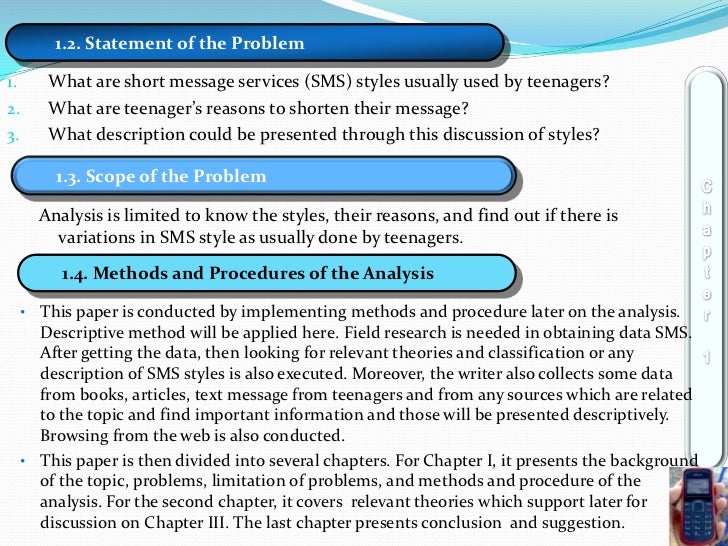 1.2. Statement of the Problem

1. What are short message services (SMS) styles usually used by teenagers?
2. What are teenager's reasons to shorten their message?
3. What description could be presented through this discussion of styles?

1.3. Scope of the Problem

Analysis is limited to know the styles, their reasons, and find out if there is variations in SMS style as usually done by teenagers.

1.4. Methods and Procedures of the Analysis

• This paper is conducted by implementing methods and procedure later on the analysis. Descriptive method will be applied here. Field research is needed in obtaining data SMS. After getting the data, then looking for relevant theories and classification or any description of SMS styles is also executed. Moreover, the writer also collects some data from books, articles, text message from teenagers and from any sources which are related to the topic and find important information and those will be presented descriptively. Browsing from the web is also conducted.

• This paper is then divided into several chapters. For Chapter I, it presents the background of the topic, problems, limitation of problems, and methods and procedure of the analysis. For the second chapter, it covers relevant theories which support later for discussion on Chapter III. The last chapter presents conclusion and suggestion.

Chapter 1